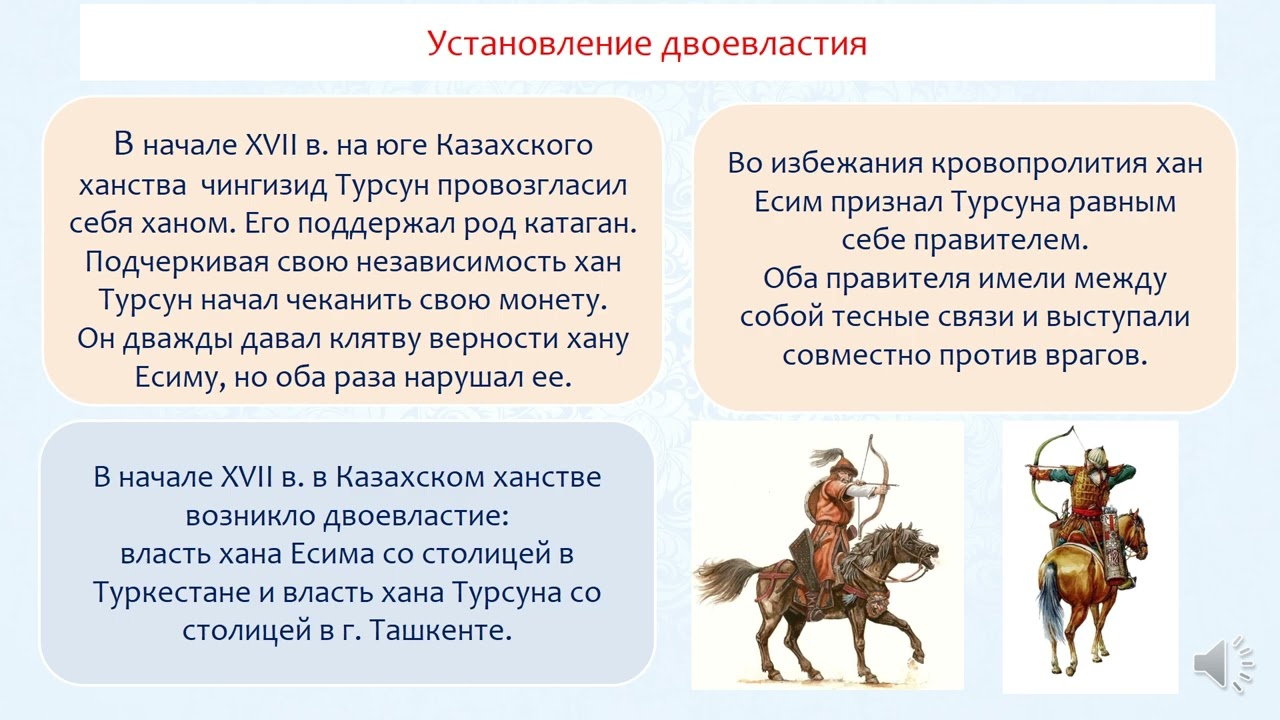 Установление двоевластия

В начале XVII в. на юге Казахского ханства чингизид Турсун провозгласил себя ханом. Его поддержал род катаган. Подчеркивая свою независимость хан Турсун начал чеканить свою монету. Он дважды давал клятву верности хану Есиму, но оба раза нарушал ее.

Во избежания кровопролития хан Есим признал Турсуна равным себе правителем.
Оба правителя имели между собой тесные связи и выступали совместно против врагов.

В начале XVII в. в Казахском ханстве возникло двоевластие:
власть хана Есима со столицей в Туркестане и власть хана Турсуна со столицей в г. Ташкенте.